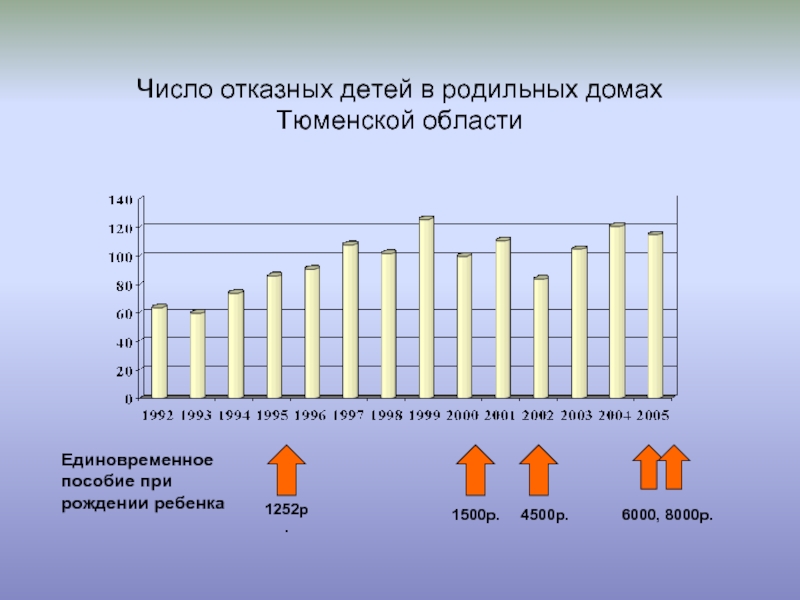 Число отказных детей в родильных домах Тюменской области

140
120
100
80
60
40
20
0

1992 1993 1994 1995 1996 1997 1998 1999 2000 2001 2002 2003 2004 2005

Единовременное пособие при рождении ребенка

1252р.

1500р.

4500р.

6000, 8000р.